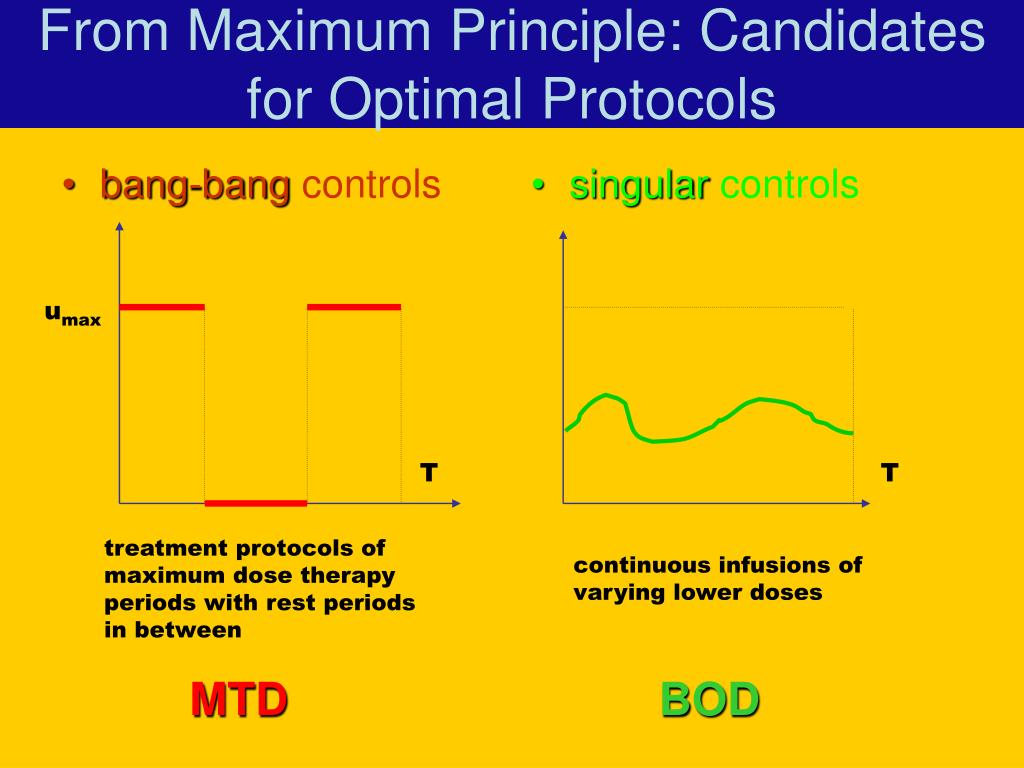 From Maximum Principle: Candidates for Optimal Protocols

• bang-bang controls

$u_{max}$

T

treatment protocols of maximum dose therapy periods with rest periods in between

MTD

• singular controls

T

continuous infusions of varying lower doses

BOD